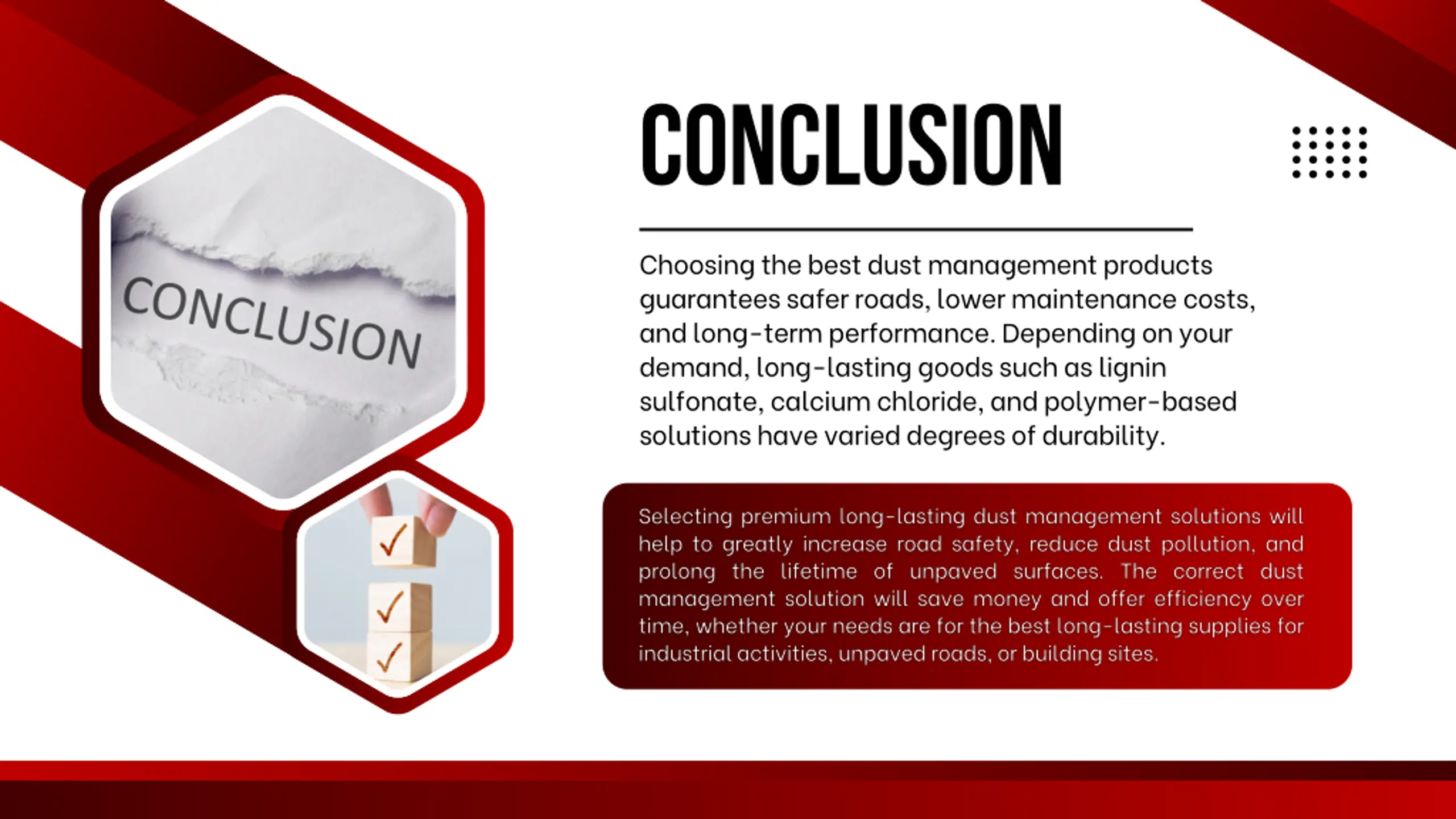 CONCLUSION

CONCLUSION

Choosing the best dust management products guarantees safer roads, lower maintenance costs, and long-term performance. Depending on your demand, long-lasting goods such as lignin sulfonate, calcium chloride, and polymer-based solutions have varied degrees of durability.

Selecting premium long-lasting dust management solutions will help to greatly increase road safety, reduce dust pollution, and prolong the lifetime of unpaved surfaces. The correct dust management solution will save money and offer efficiency over time, whether your needs are for the best long-lasting supplies for industrial activities, unpaved roads, or building sites.